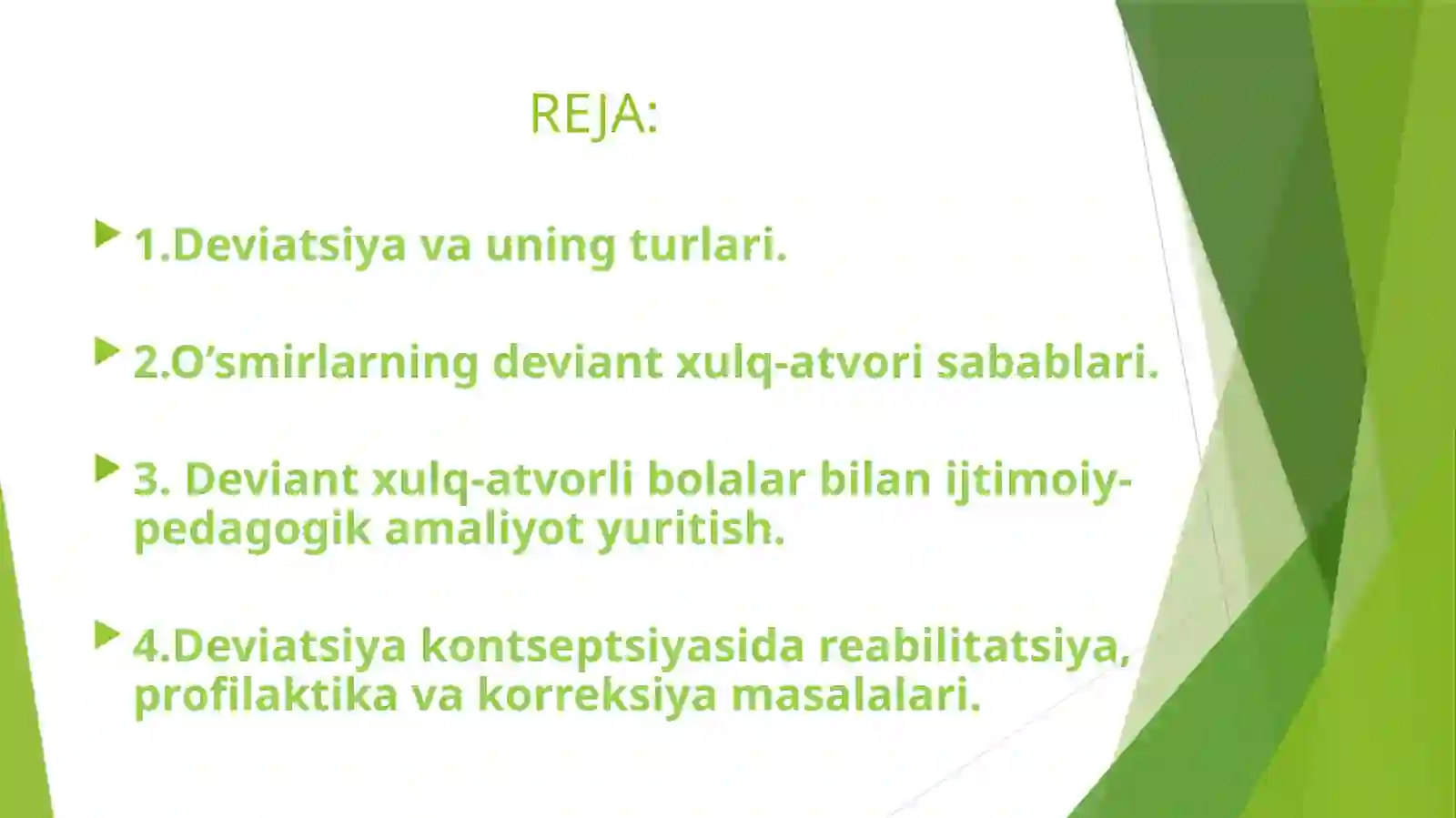 REJA:

1.Deviatsiya va uning turlari.

2.O’smirlarning deviant xulq-atvori sabablari.

3. Deviant xulq-atvorli bolalar bilan ijtimoiy-pedagogik amaliyot yuritish.

4.Deviatsiya kontseptsiyasida reabilitatsiya, profilaktika va korreksiya masalalari.